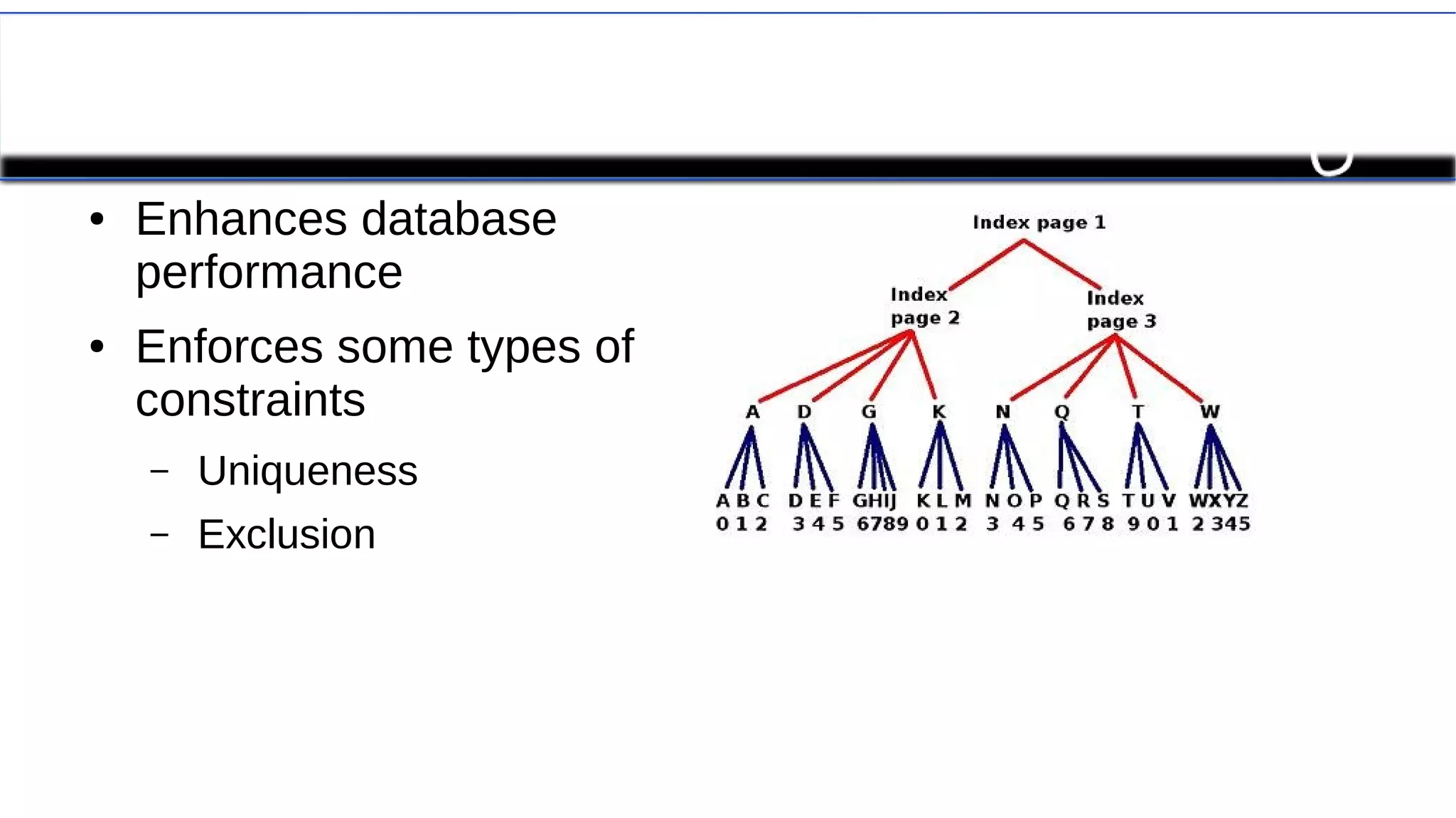 • Enhances database performance

• Enforces some types of constraints

– Uniqueness

– Exclusion

Index page 1

Index page 2

Index page 3

A D G K N Q T W

A B C D E F GHIJ K L M N O P Q R S T U V WXYZ
0 1 2 3 4 5 6789 0 1 2 3 4 5 6 7 8 9 0 1 2 345